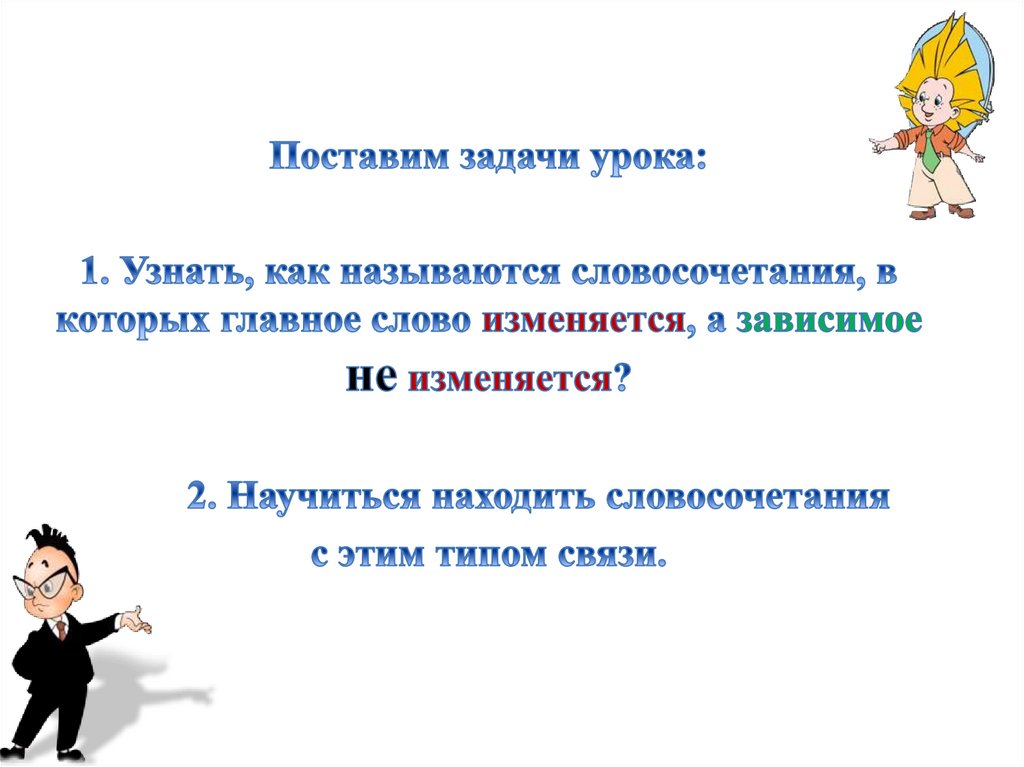 Поставим задачи урока:

1. Узнать, как называются словосочетания, в которых главное слово изменяется, а зависимое не изменяется?

2. Научиться находить словосочетания с этим типом связи.